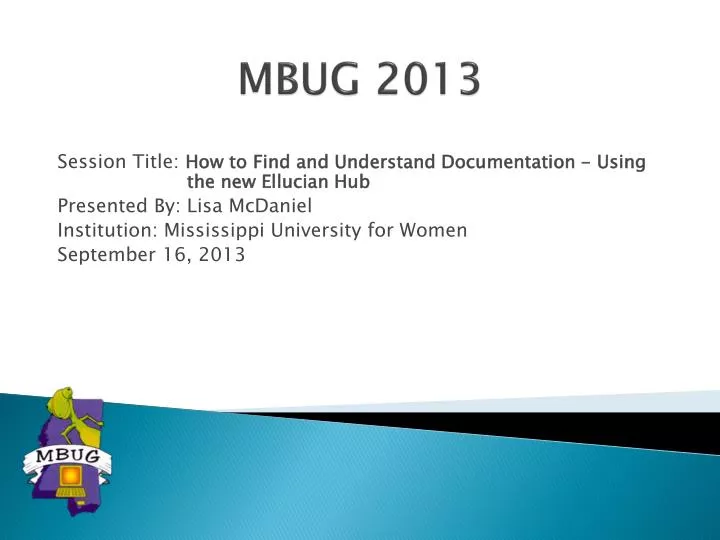 MBUG 2013

Session Title: How to Find and Understand Documentation – Using the new Ellucian Hub
Presented By: Lisa McDaniel
Institution: Mississippi University for Women
September 16, 2013

MBUG